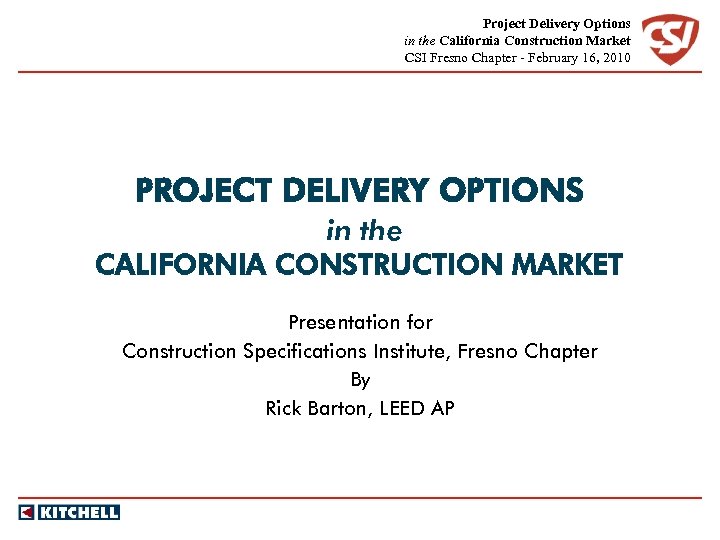 Project Delivery Options
in the California Construction Market
CSI Fresno Chapter - February 16, 2010

CSI

PROJECT DELIVERY OPTIONS
in the
CALIFORNIA CONSTRUCTION MARKET

Presentation for
Construction Specifications Institute, Fresno Chapter
By
Rick Barton, LEED AP

KITCHELL